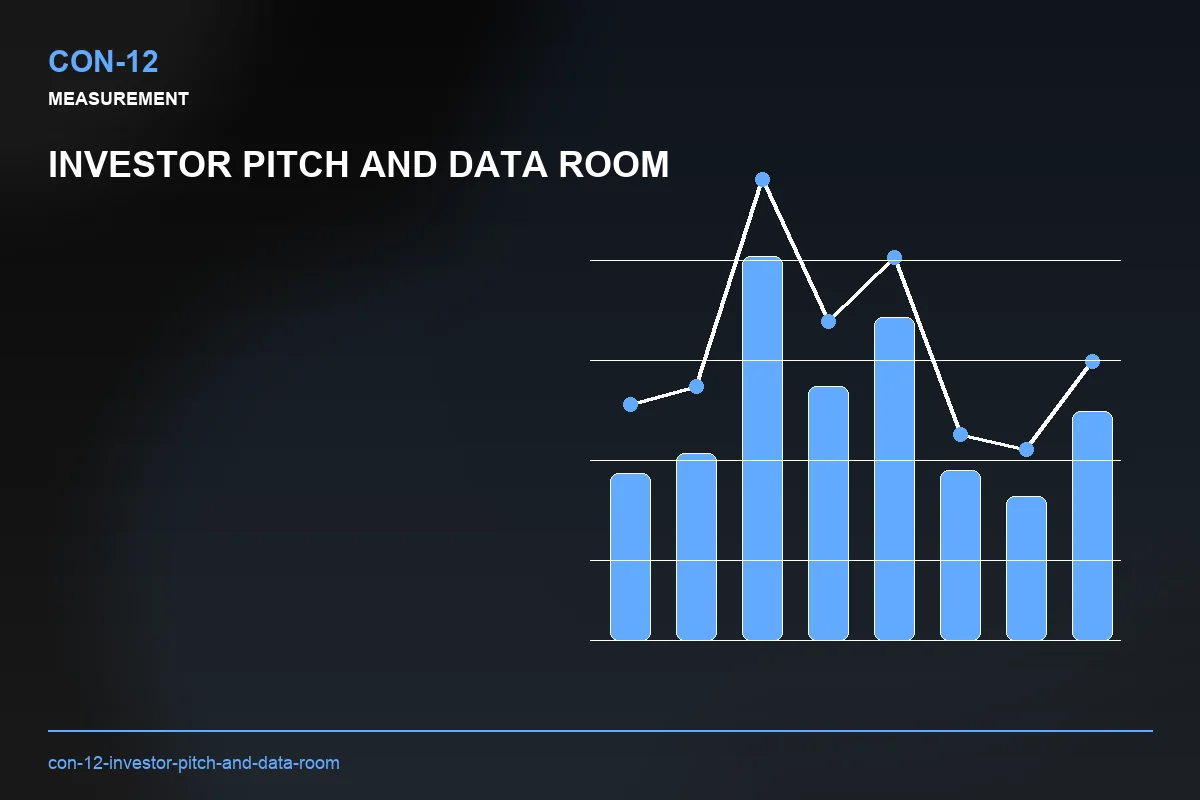 CON-12
MEASUREMENT

INVESTOR PITCH AND DATA ROOM

con-12-investor-pitch-and-data-room